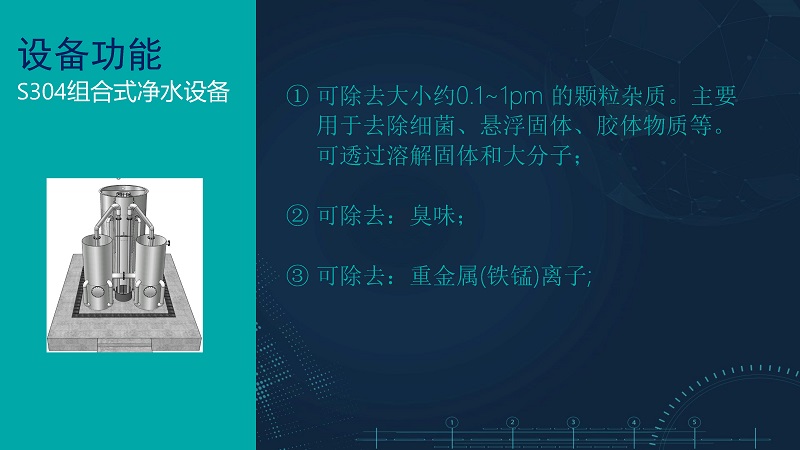 设备功能
S304组合式净水设备

① 可除去大小约0.1~1pm 的颗粒杂质。主要用于去除细菌、悬浮固体、胶体物质等。可透过溶解固体和大分子；

② 可除去：臭味；

③ 可除去：重金属(铁锰)离子;

1 2 3 4 5